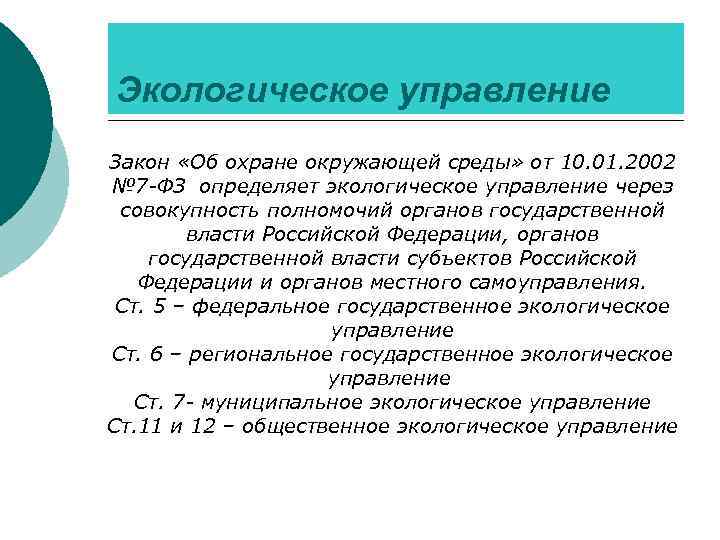 Экологическое управление

Закон «Об охране окружающей среды» от 10.01.2002 №7-ФЗ определяет экологическое управление через совокупность полномочий органов государственной власти Российской Федерации, органов государственной власти субъектов Российской Федерации и органов местного самоуправления.
Ст. 5 – федеральное государственное экологическое управление
Ст. 6 – региональное государственное экологическое управление
Ст. 7- муниципальное экологическое управление
Ст.11 и 12 – общественное экологическое управление